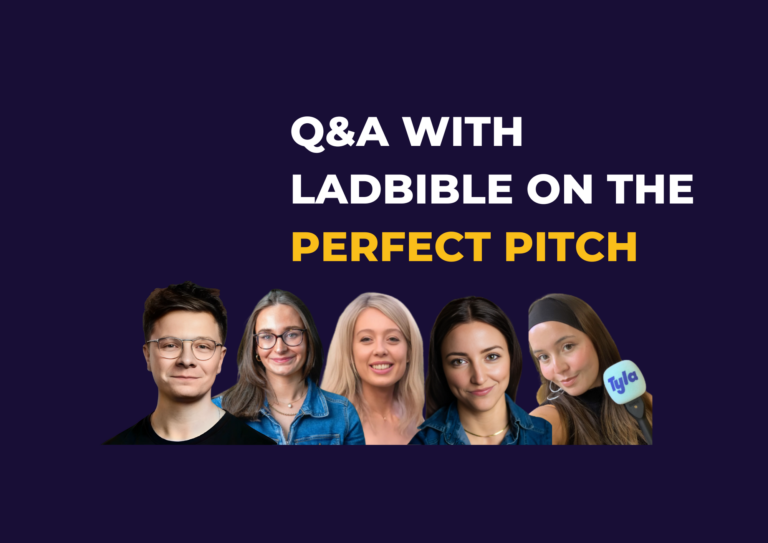 Q&A WITH LADBIBLE ON THE PERFECT PITCH

Tyla